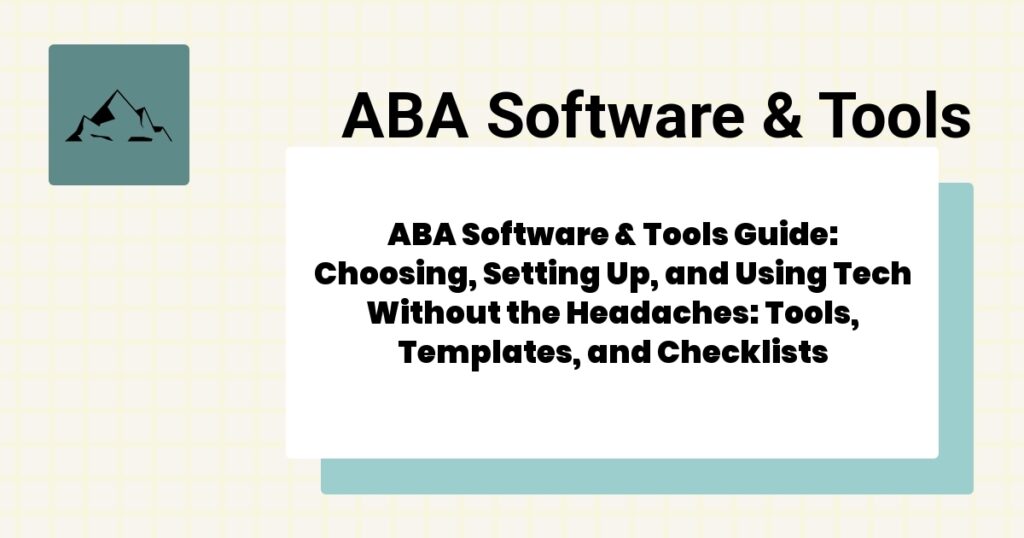 ABA Software & Tools

ABA Software & Tools Guide: Choosing, Setting Up, and Using Tech Without the Headaches: Tools, Templates, and Checklists